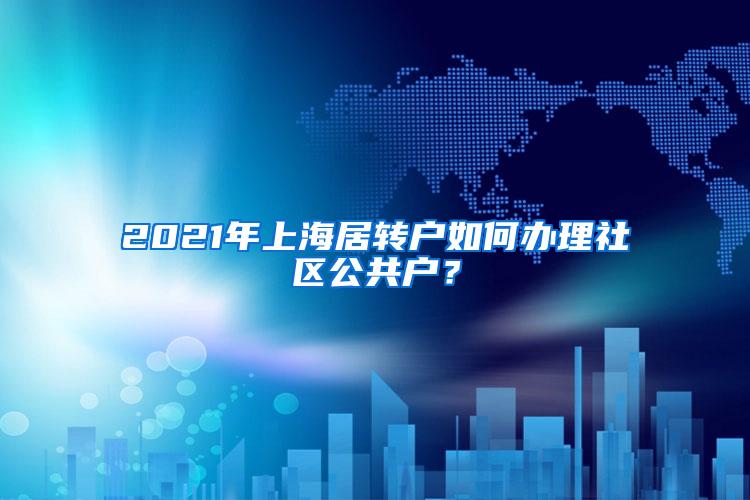 2021年上海居转户如何办理社区公共户？